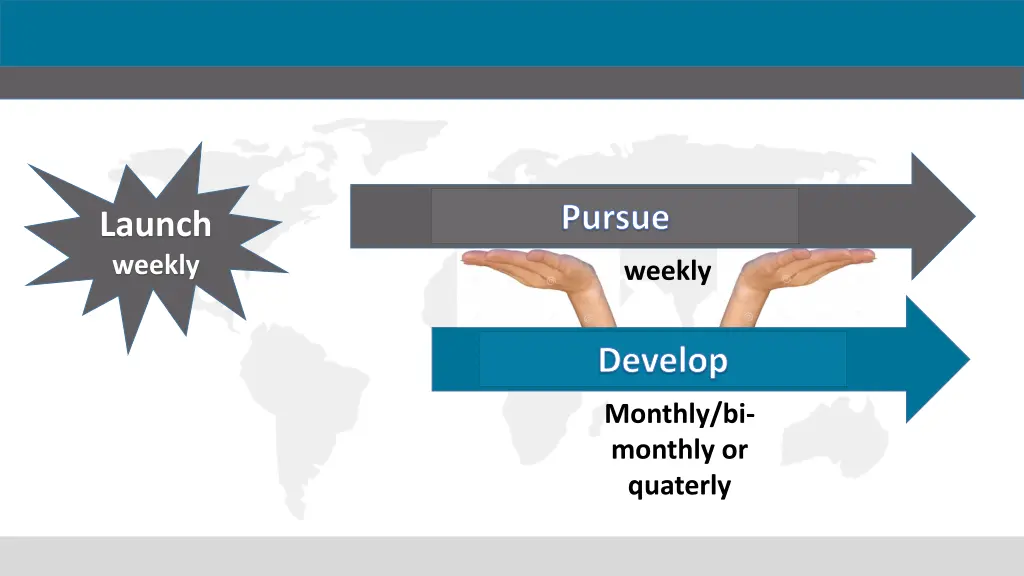 Launch
weekly

Pursue

weekly

Develop

Monthly/bi-monthly or quaterly